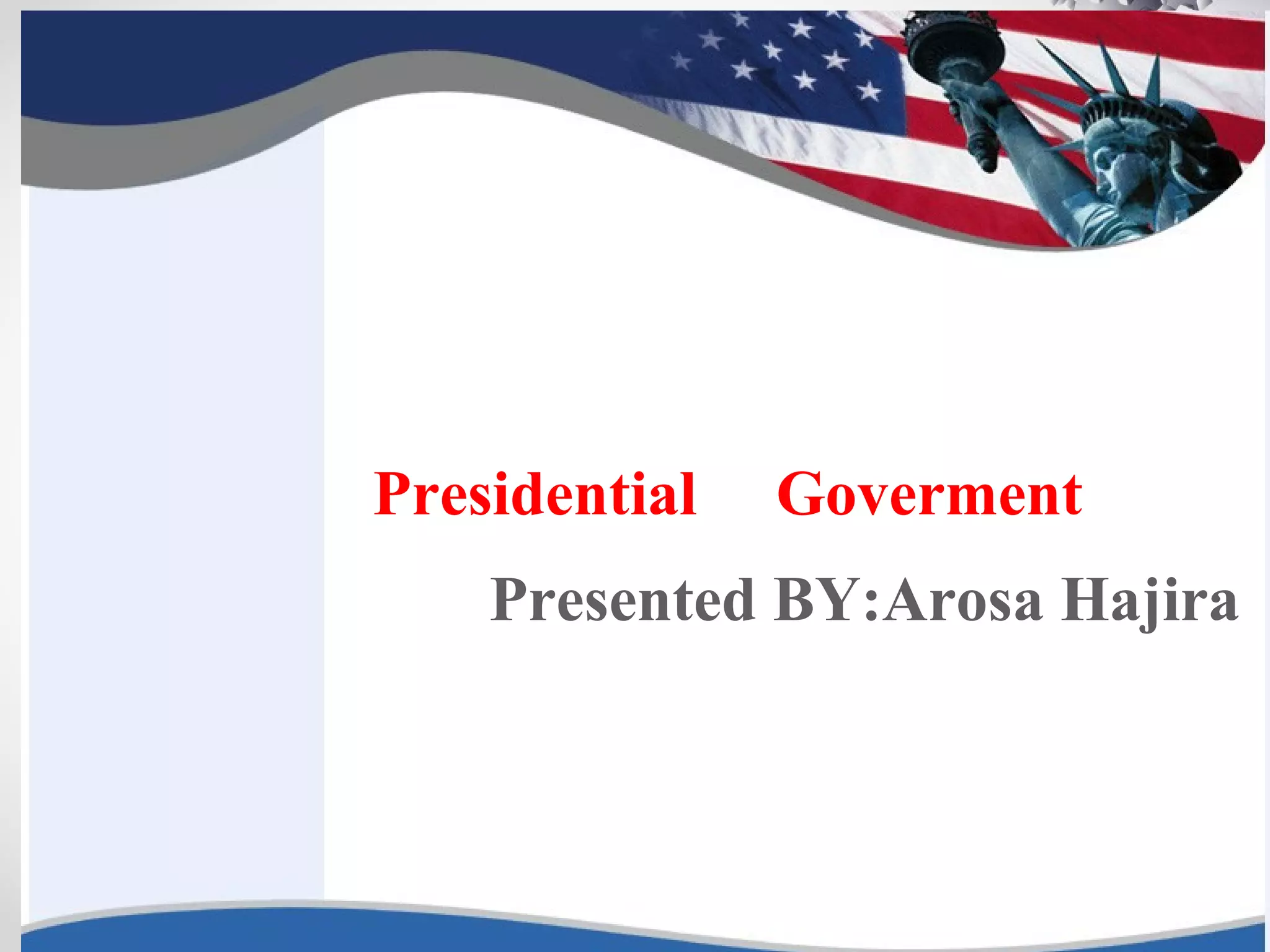 Presidential Goverment

Presented BY:Arosa Hajira